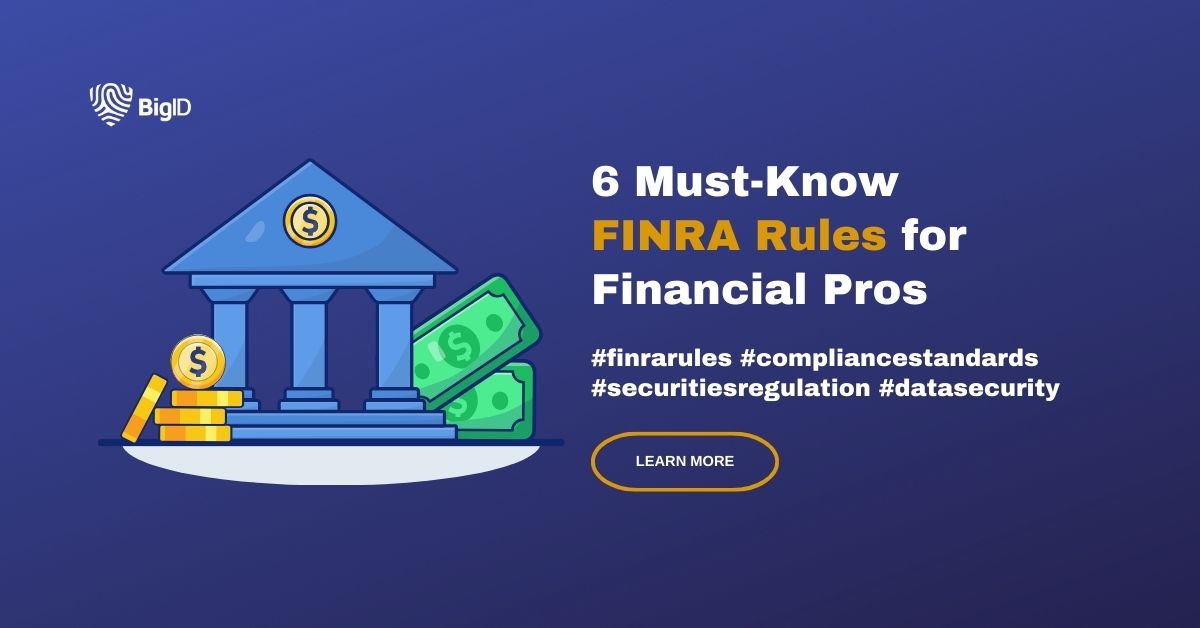 BigID

6 Must-Know FINRA Rules for Financial Pros

#finrarules #compliancestandards #securitiesregulation #datasecurity

LEARN MORE